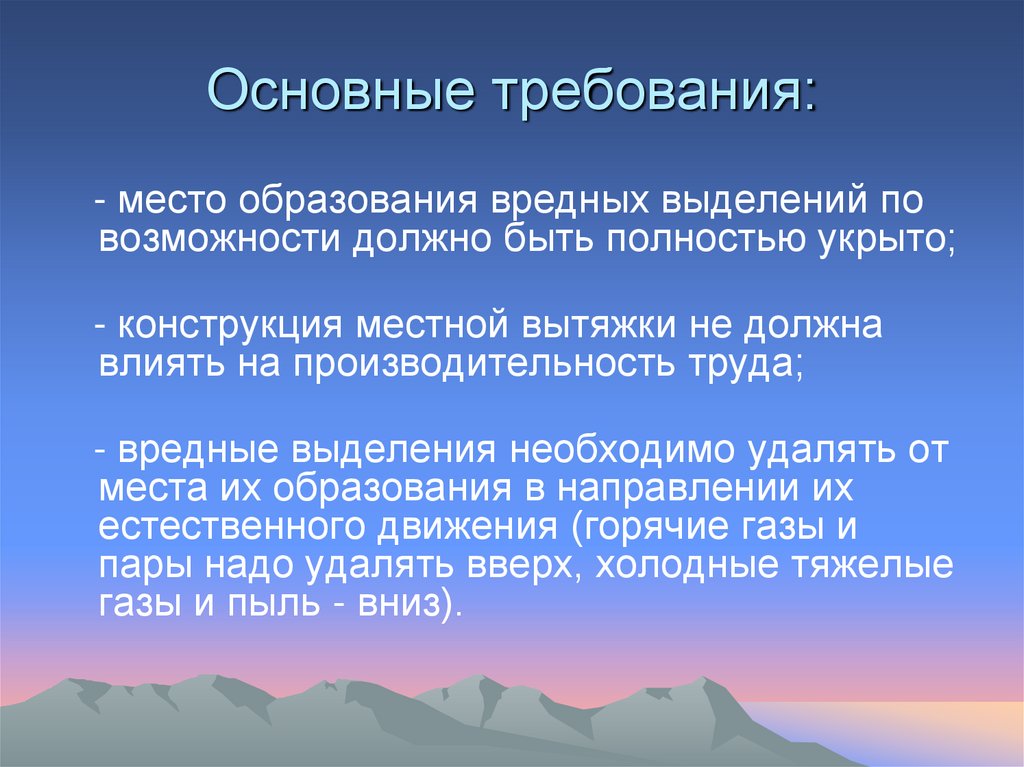 Основные требования:

- место образования вредных выделений по возможности должно быть полностью укрыто;

- конструкция местной вытяжки не должна влиять на производительность труда;

- вредные выделения необходимо удалять от места их образования в направлении их естественного движения (горячие газы и пары надо удалять вверх, холодные тяжелые газы и пыль - вниз).